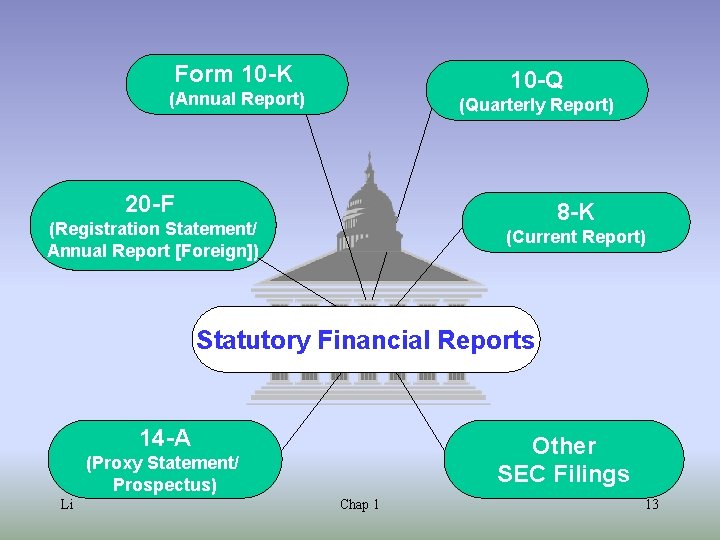 Form 10-K
(Annual Report)

10-Q
(Quarterly Report)

20-F
(Registration Statement/ Annual Report [Foreign])

8-K
(Current Report)

Statutory Financial Reports

14-A
(Proxy Statement/ Prospectus)

Other SEC Filings

Li

Chap 1

13